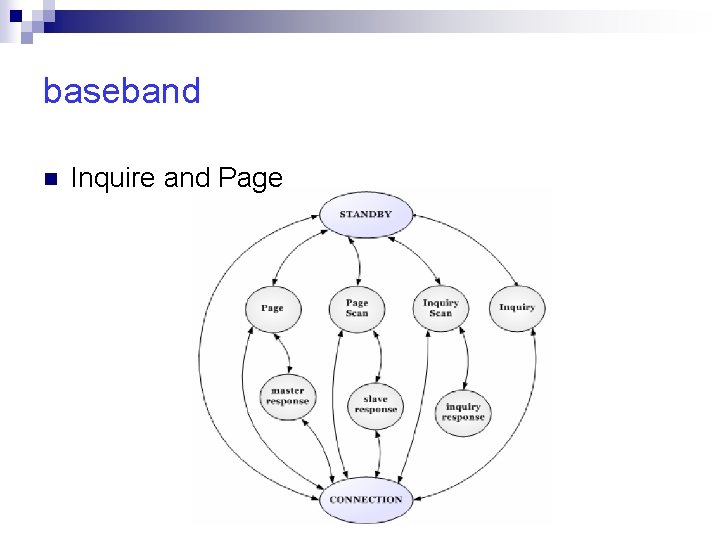 baseband

Inquire and Page

STANDBY

Page

Page Scan

Inquiry Scan

Inquiry

master response

slave response

inquiry response

CONNECTION